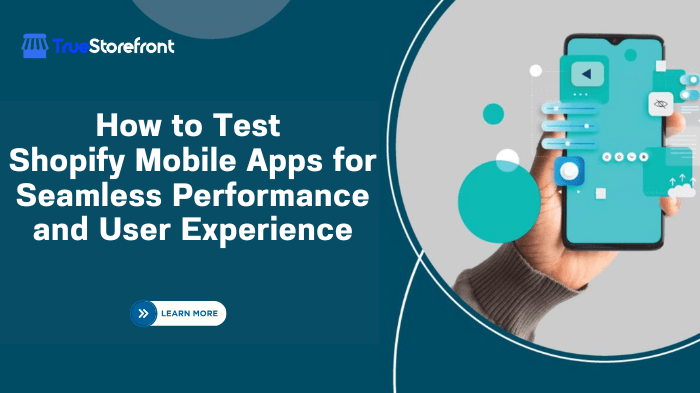 TrueStorefront

How to Test Shopify Mobile Apps for Seamless Performance and User Experience

LEARN MORE